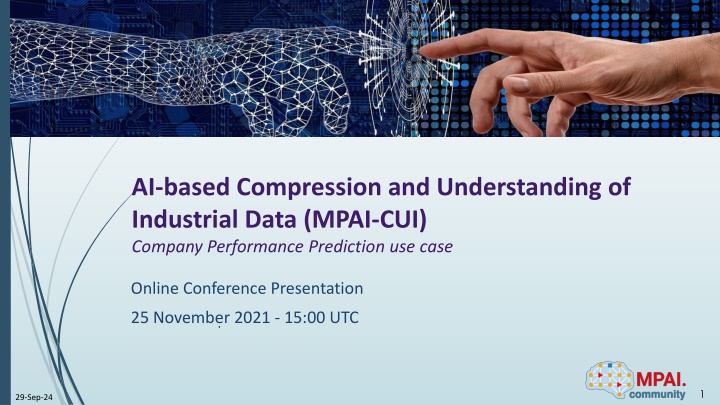 AI-based Compression and Understanding of Industrial Data (MPAI-CUI)
Company Performance Prediction use case

Online Conference Presentation
25 November 2021 - 15:00 UTC

29-Sep-24

MPAI. community

1